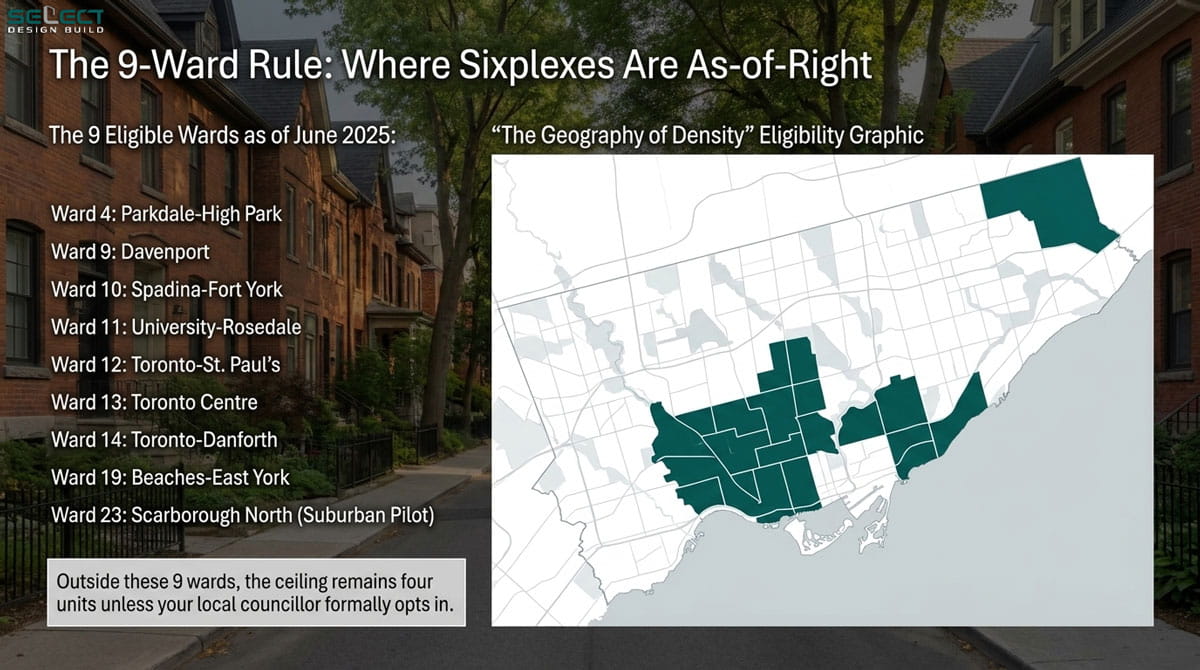 SELECT
DESIGN BUILD

The 9-Ward Rule: Where Sixplexes Are As-of-Right

The 9 Eligible Wards as of June 2025:

Ward 4: Parkdale-High Park
Ward 9: Davenport
Ward 10: Spadina-Fort York
Ward 11: University-Rosedale
Ward 12: Toronto-St. Paul's
Ward 13: Toronto Centre
Ward 14: Toronto-Danforth
Ward 19: Beaches-East York
Ward 23: Scarborough North (Suburban Pilot)

Outside these 9 wards, the ceiling remains four units unless your local councillor formally opts in.

"The Geography of Density" Eligibility Graphic